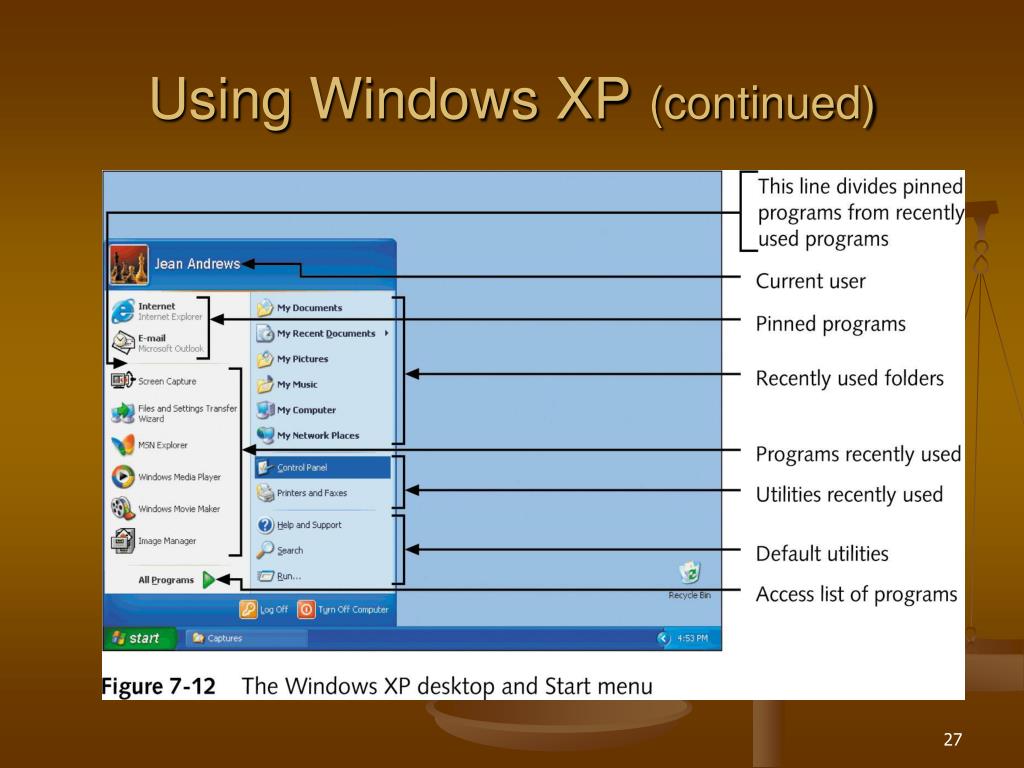 Using Windows XP (continued)

Jean Andrews

Internet
Internet Explorer

E-mail
Microsoft Outlook

Screen Capture

Files and Settings Transfer Wizard

MSN Explorer

Windows Media Player

Windows Movie Maker

Image Manager

All Programs

My Documents

My Recent Documents

My Pictures

My Music

My Computer

My Network Places

Control Panel

Printers and Faxes

Help and Support

Search

Run...

Log Off

Turn Off Computer

Recycle Bin

start

Captures

4:53 PM

This line divides pinned programs from recently used programs

Current user

Pinned programs

Recently used folders

Programs recently used

Utilities recently used

Default utilities

Access list of programs

Figure 7-12 The Windows XP desktop and Start menu

27